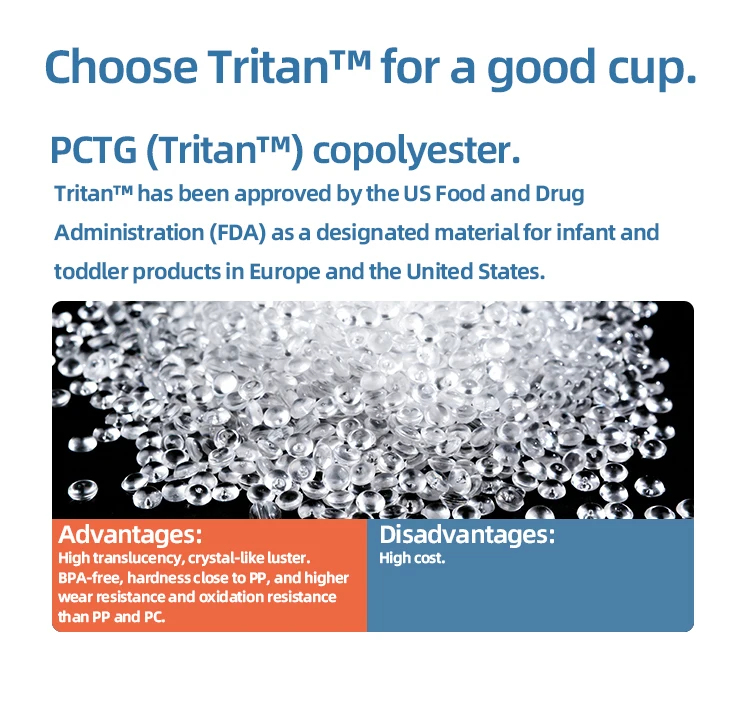 Choose Tritan™ for a good cup.

PCTG (Tritan™) copolyester.

Tritan™ has been approved by the US Food and Drug Administration (FDA) as a designated material for infant and toddler products in Europe and the United States.

Advantages:
High translucency, crystal-like luster. BPA-free, hardness close to PP, and higher wear resistance and oxidation resistance than PP and PC.

Disadvantages:
High cost.